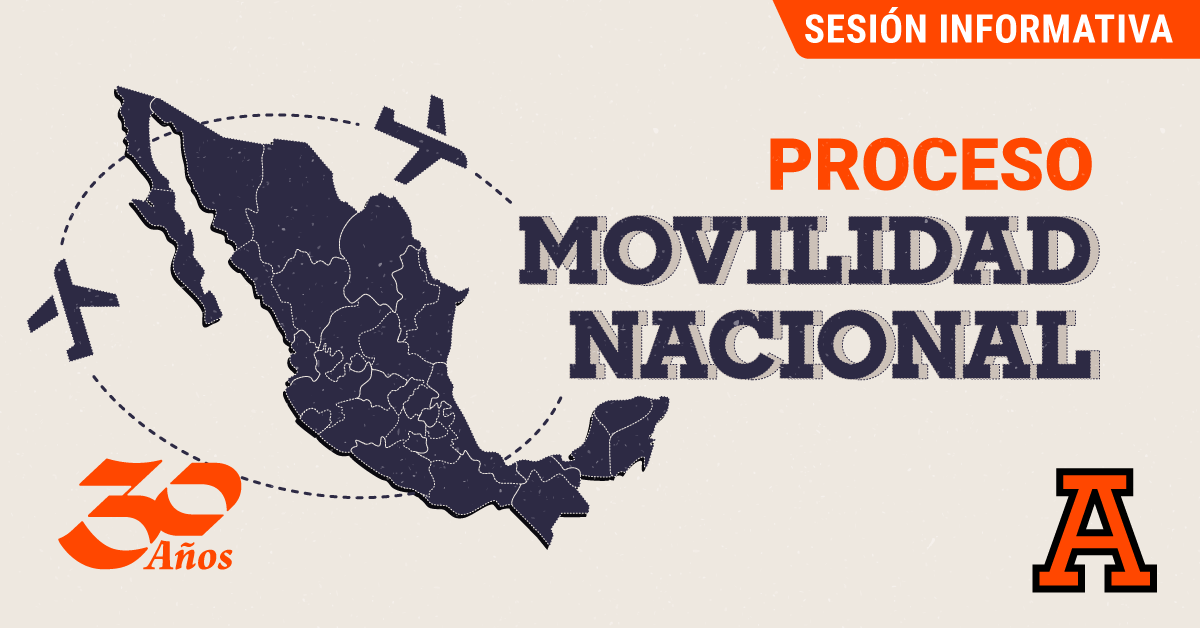 SESIÓN INFORMATIVA

PROCESO
MOVILIDAD
NACIONAL

30 Años

A